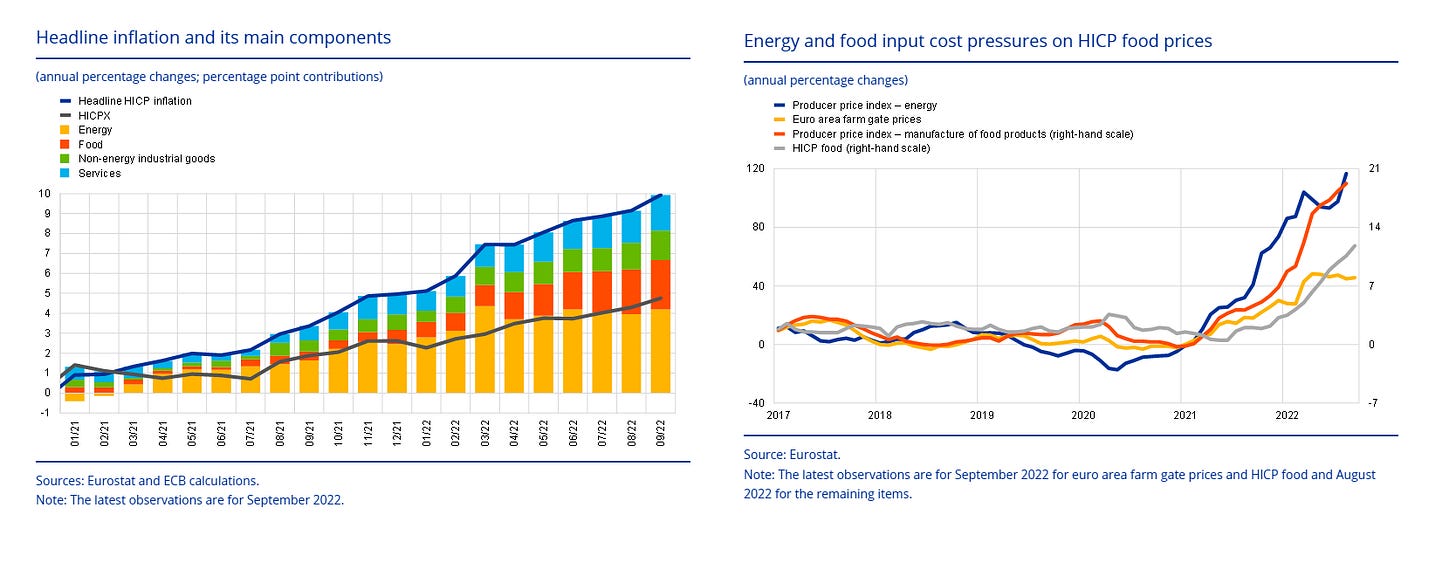 Headline inflation and its main components

(annual percentage changes; percentage point contributions)

Headline HICP inflation
HICPX
Energy
Food
Non-energy industrial goods
Services

10
9
8
7
6
5
4
3
2
1
0
-1

01/21 02/21 03/21 04/21 05/21 06/21 07/21 08/21 09/21 10/21 11/21 12/21 01/22 02/22 03/22 04/22 05/22 06/22 07/22 08/22 09/22

Sources: Eurostat and ECB calculations.
Note: The latest observations are for September 2022.

Energy and food input cost pressures on HICP food prices

(annual percentage changes)

Producer price index – energy
Euro area farm gate prices
Producer price index – manufacture of food products (right-hand scale)
HICP food (right-hand scale)

120
80
40
0
-40

21
14
7
0
-7

2017 2018 2019 2020 2021 2022

Source: Eurostat.
Note: The latest observations are for September 2022 for euro area farm gate prices and HICP food and August 2022 for the remaining items.